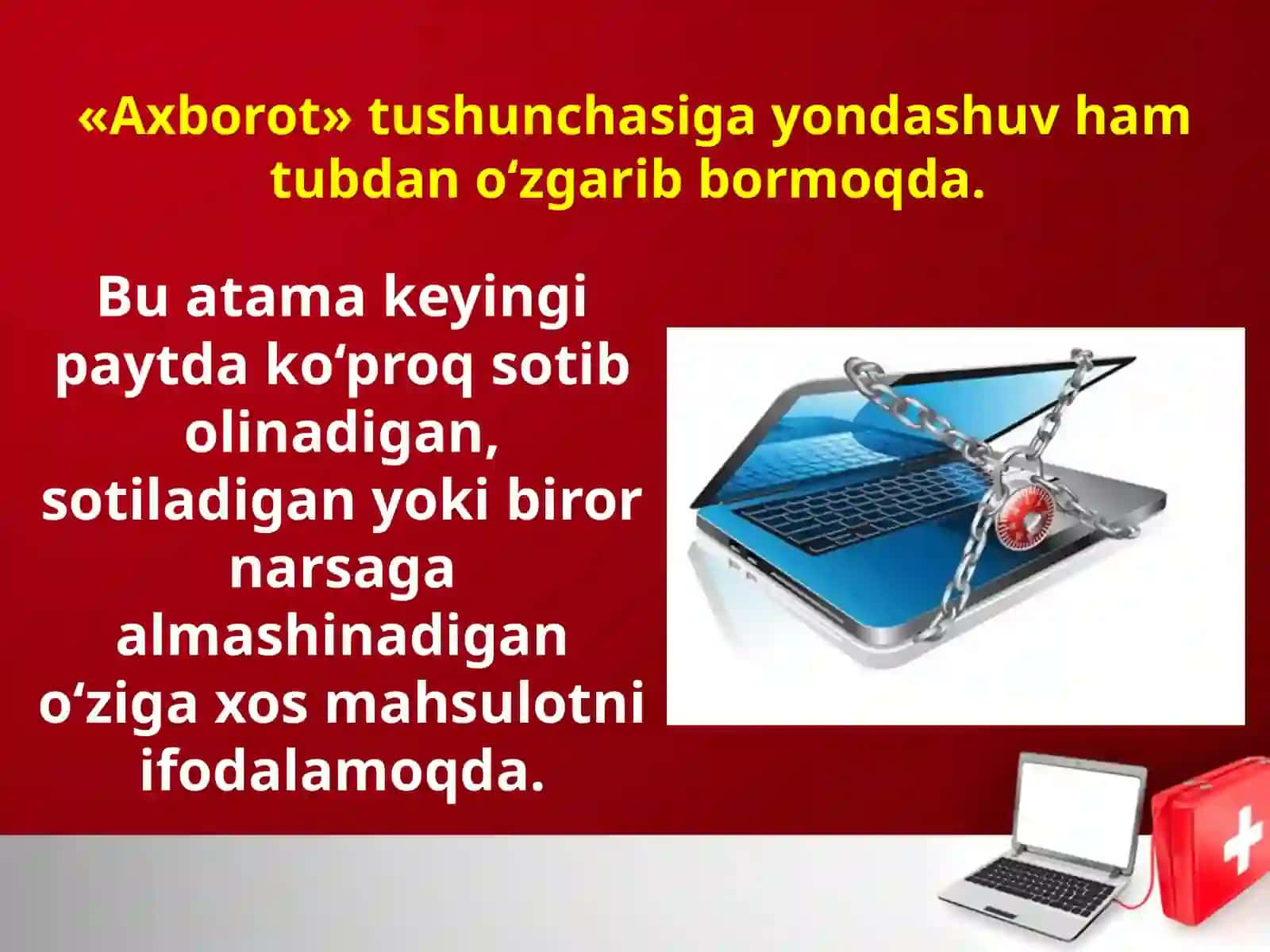 «Axborot» tushunchasiga yondashuv ham tubdan o‘zgarib bormoqda.

Bu atama keyingi paytda ko‘proq sotib olinadigan, sotiladigan yoki biror narsaga almashinadigan o‘ziga xos mahsulotni ifodalamoqda.